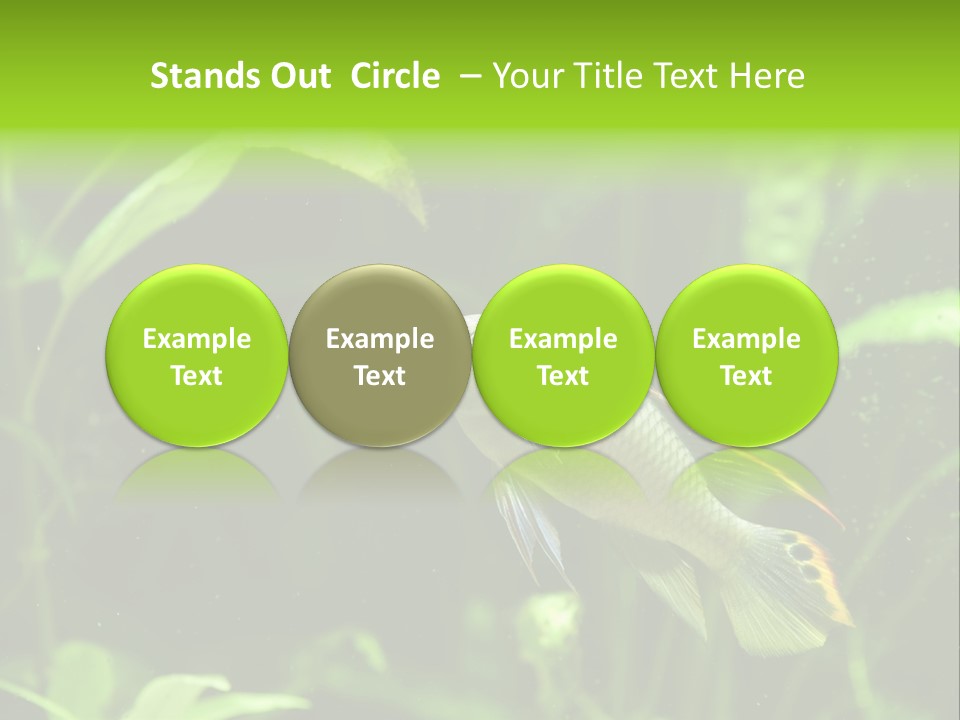 Stands Out Circle – Your Title Text Here

Example Text

Example Text

Example Text

Example Text